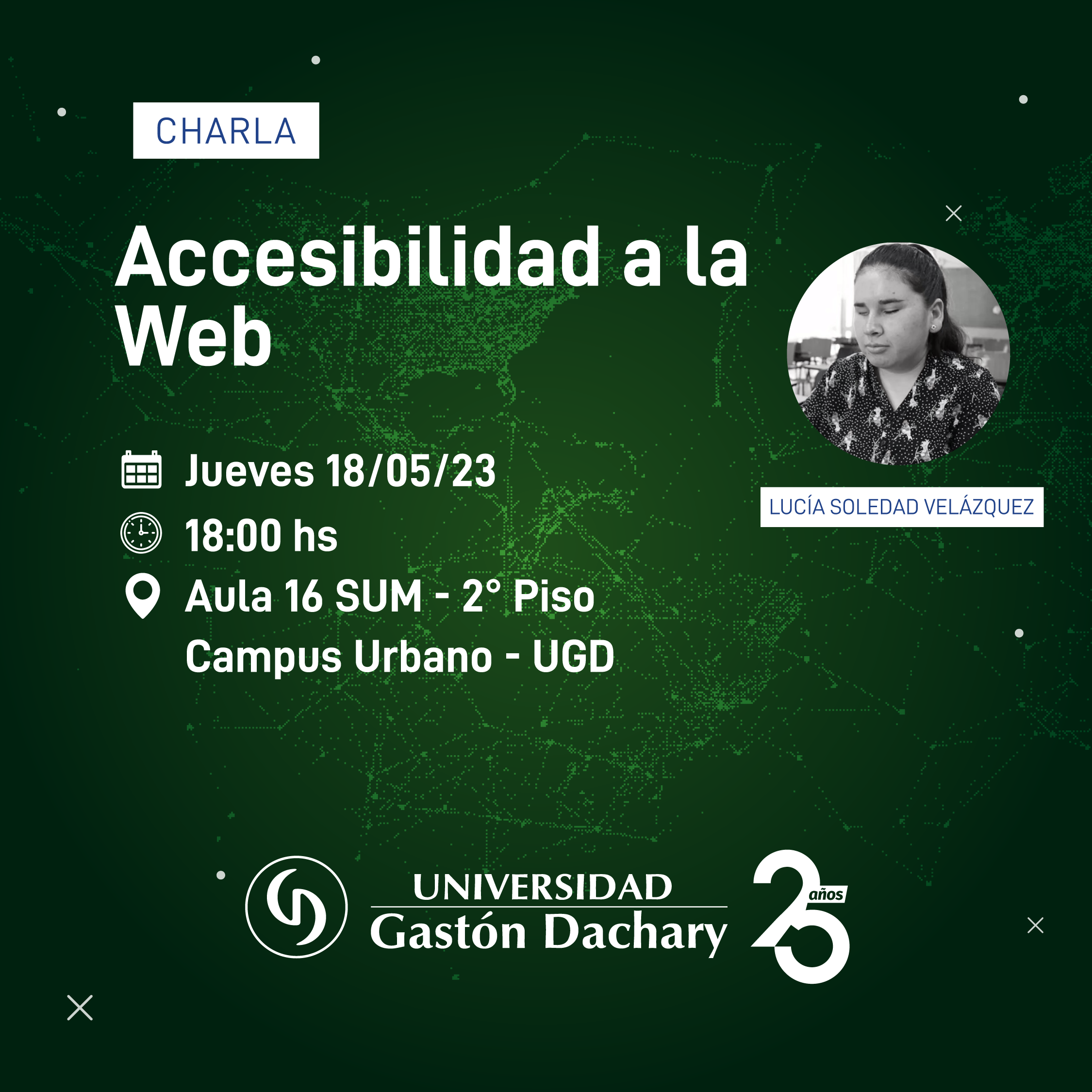 CHARLA

Accesibilidad a la Web

LUCÍA SOLEDAD VELÁZQUEZ

Jueves 18/05/23

18:00 hs

Aula 16 SUM - 2° Piso
Campus Urbano - UGD

UNIVERSIDAD
Gastón Dachary

25 años